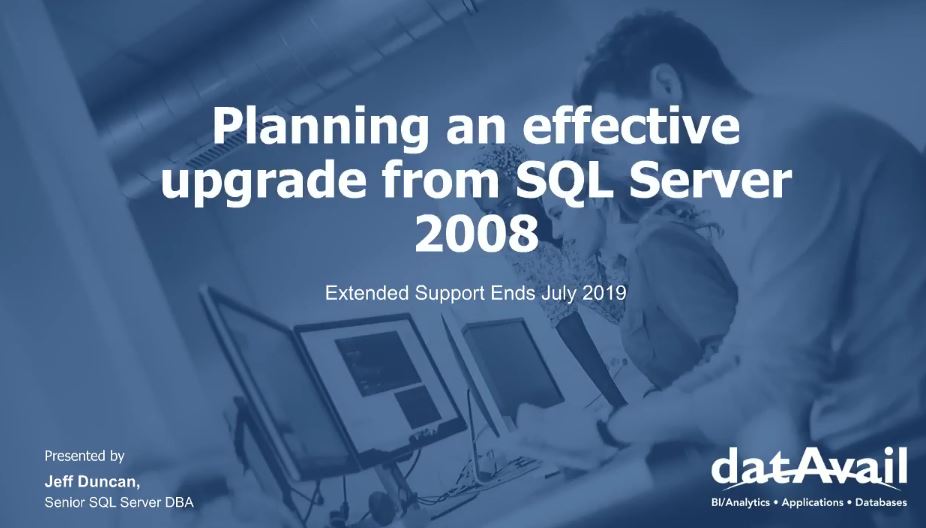 Planning an effective upgrade from SQL Server 2008

Extended Support Ends July 2019

Presented by

Jeff Duncan,
Senior SQL Server DBA

datAvail
BI/Analytics • Applications • Databases